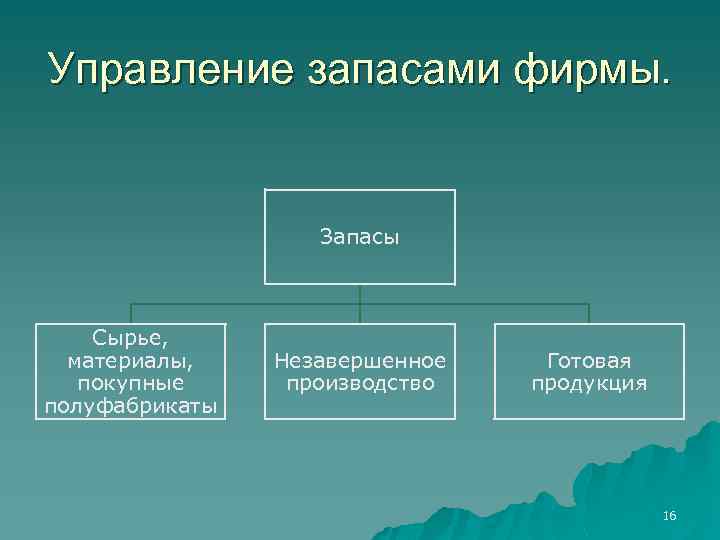 Управление запасами фирмы.

Запасы

Сырье, материалы, покупные полуфабрикаты

Незавершенное производство

Готовая продукция

16